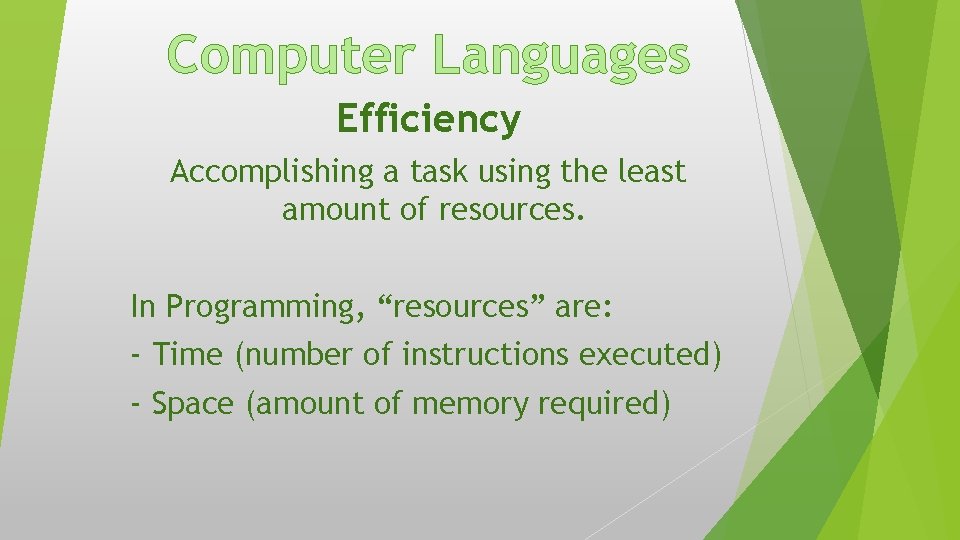 Computer Languages

Efficiency

Accomplishing a task using the least amount of resources.

In Programming, “resources” are:
- Time (number of instructions executed)
- Space (amount of memory required)